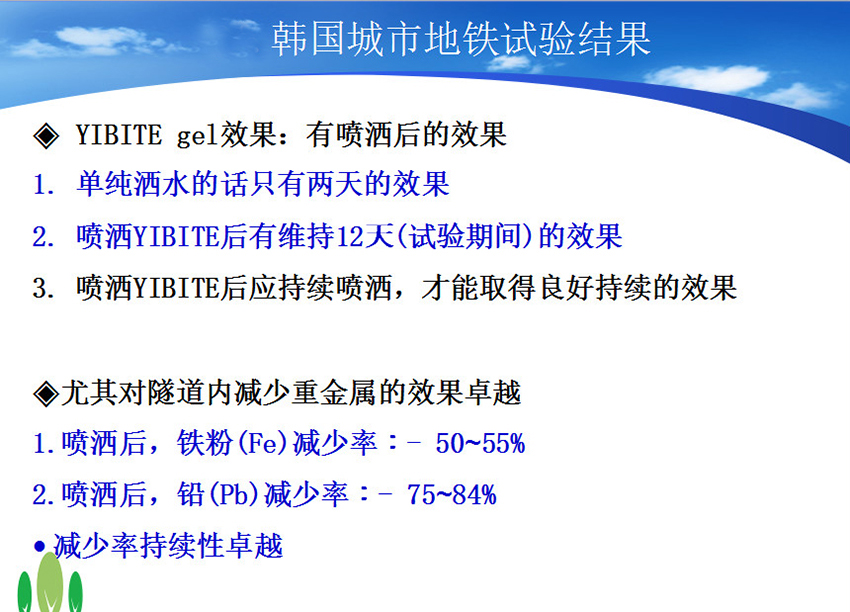 韩国城市地铁试验结果

◈ YIBITE gel效果：有喷洒后的效果

1. 单纯洒水的话只有两天的效果

2. 喷洒YIBITE后有维持12天(试验期间)的效果

3. 喷洒YIBITE后应持续喷洒，才能取得良好持续的效果

◈尤其对隧道内减少重金属的效果卓越

1.喷洒后，铁粉(Fe)减少率：- 50~55%

2.喷洒后，铅(Pb)减少率：- 75~84%

•减少率持续性卓越